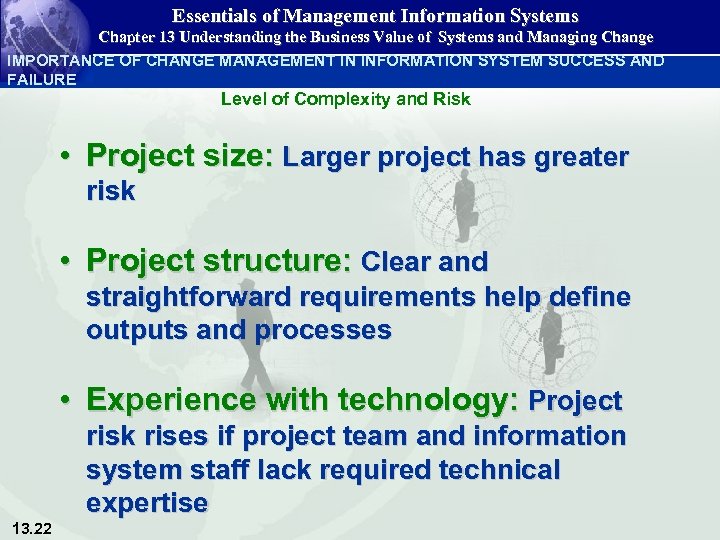 Essentials of Management Information Systems
Chapter 13 Understanding the Business Value of Systems and Managing Change

IMPORTANCE OF CHANGE MANAGEMENT IN INFORMATION SYSTEM SUCCESS AND FAILURE

Level of Complexity and Risk

• Project size: Larger project has greater risk

• Project structure: Clear and straightforward requirements help define outputs and processes

• Experience with technology: Project risk rises if project team and information system staff lack required technical expertise

13.22